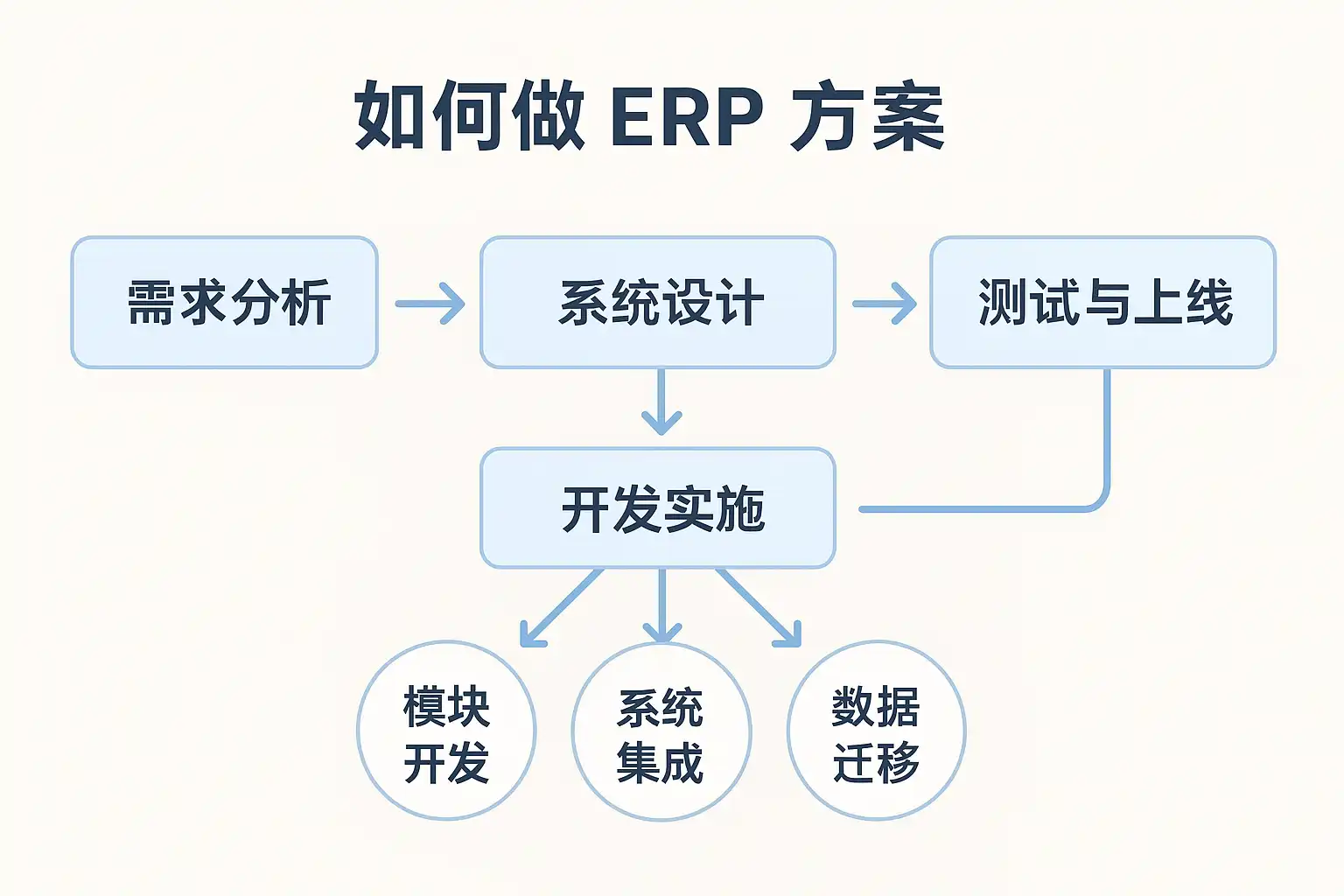 如何做 ERP 方案

需求分析

系统设计

测试与上线

开发实施

模块开发

系统集成

数据迁移